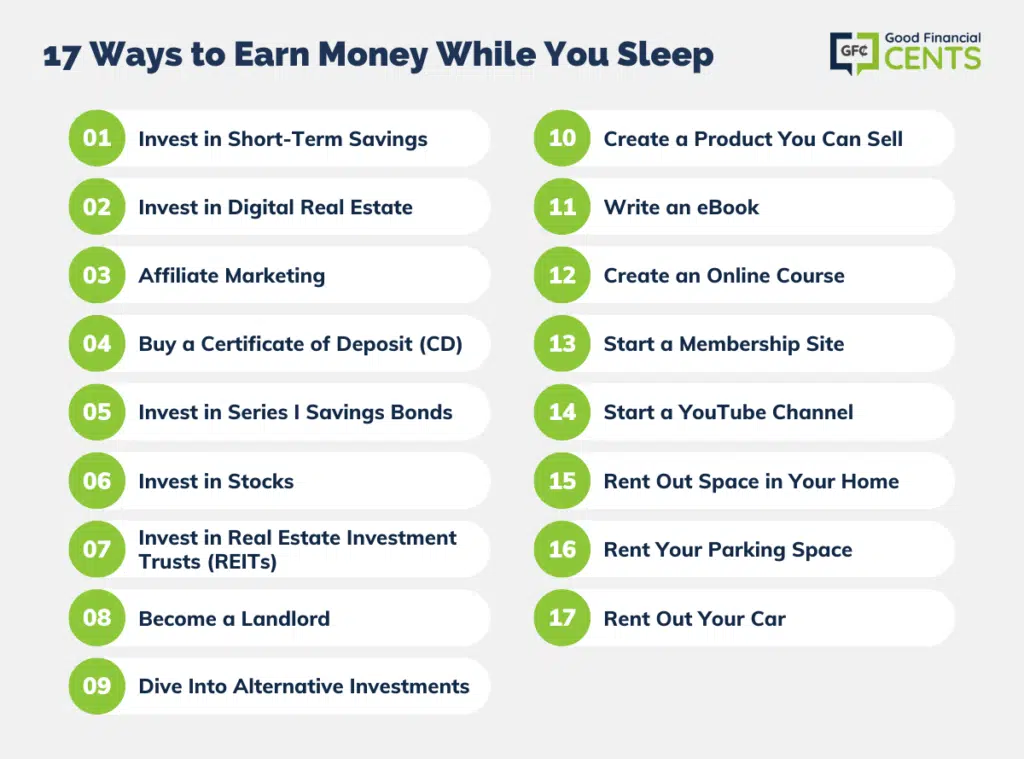 17 Ways to Earn Money While You Sleep

GFC Good Financial CENTS

01 Invest in Short-Term Savings

02 Invest in Digital Real Estate

03 Affiliate Marketing

04 Buy a Certificate of Deposit (CD)

05 Invest in Series I Savings Bonds

06 Invest in Stocks

07 Invest in Real Estate Investment Trusts (REITs)

08 Become a Landlord

09 Dive Into Alternative Investments

10 Create a Product You Can Sell

11 Write an eBook

12 Create an Online Course

13 Start a Membership Site

14 Start a YouTube Channel

15 Rent Out Space in Your Home

16 Rent Your Parking Space

17 Rent Out Your Car